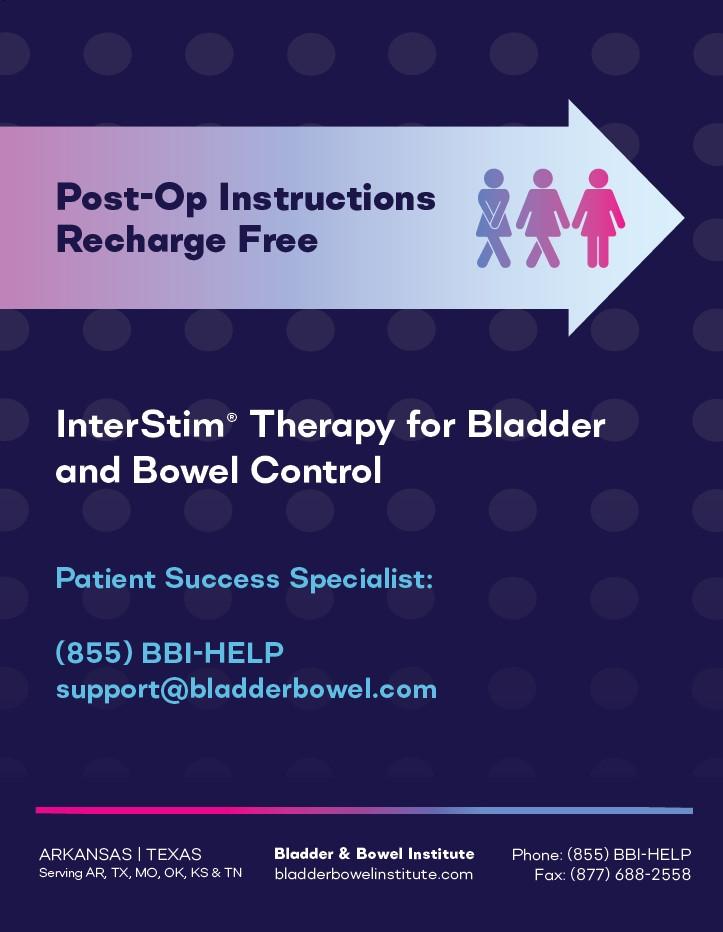 Post-Op Instructions
Recharge Free

InterStim® Therapy for Bladder and Bowel Control

Patient Success Specialist:

(855) BBI-HELP
support@bladderbowel.com

ARKANSAS | TEXAS
Serving AR, TX, MO, OK, KS & TN

Bladder & Bowel Institute
bladderbowelinstitute.com

Phone: (855) BBI-HELP
Fax: (877) 688-2558